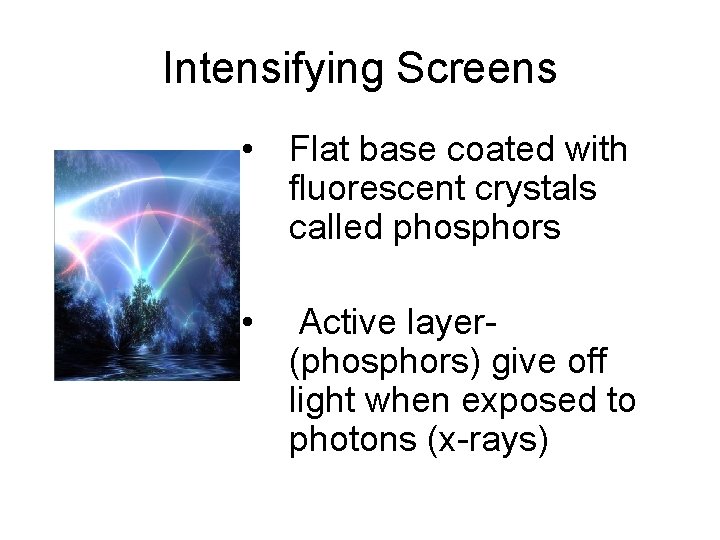 Intensifying Screens

• Flat base coated with fluorescent crystals called phosphors

• Active layer- (phosphors) give off light when exposed to photons (x-rays)